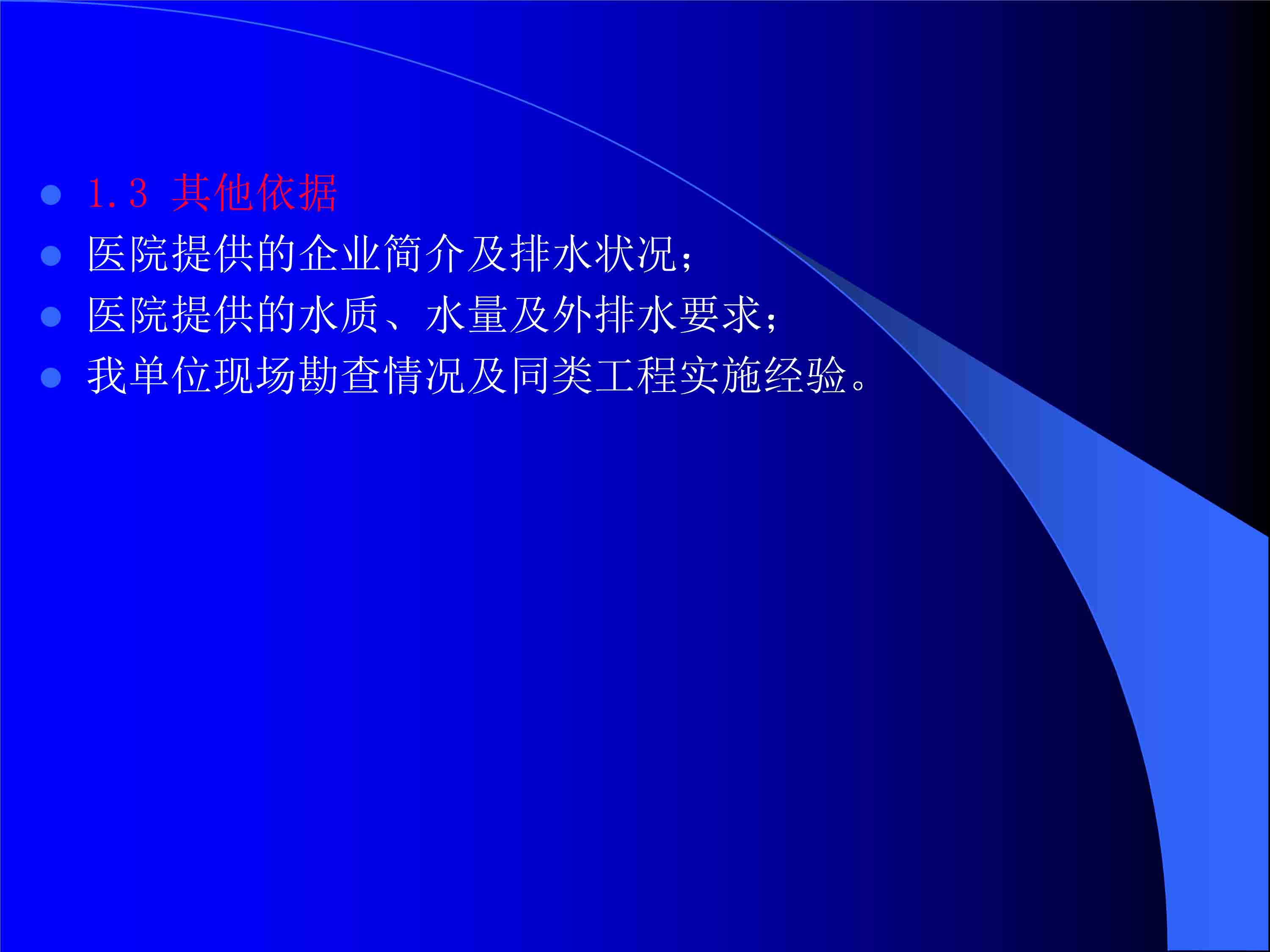 - 1.3 其他依据
- 医院提供的企业简介及排水状况；
- 医院提供的水质、水量及外排水要求；
- 我单位现场勘查情况及同类工程实施经验。